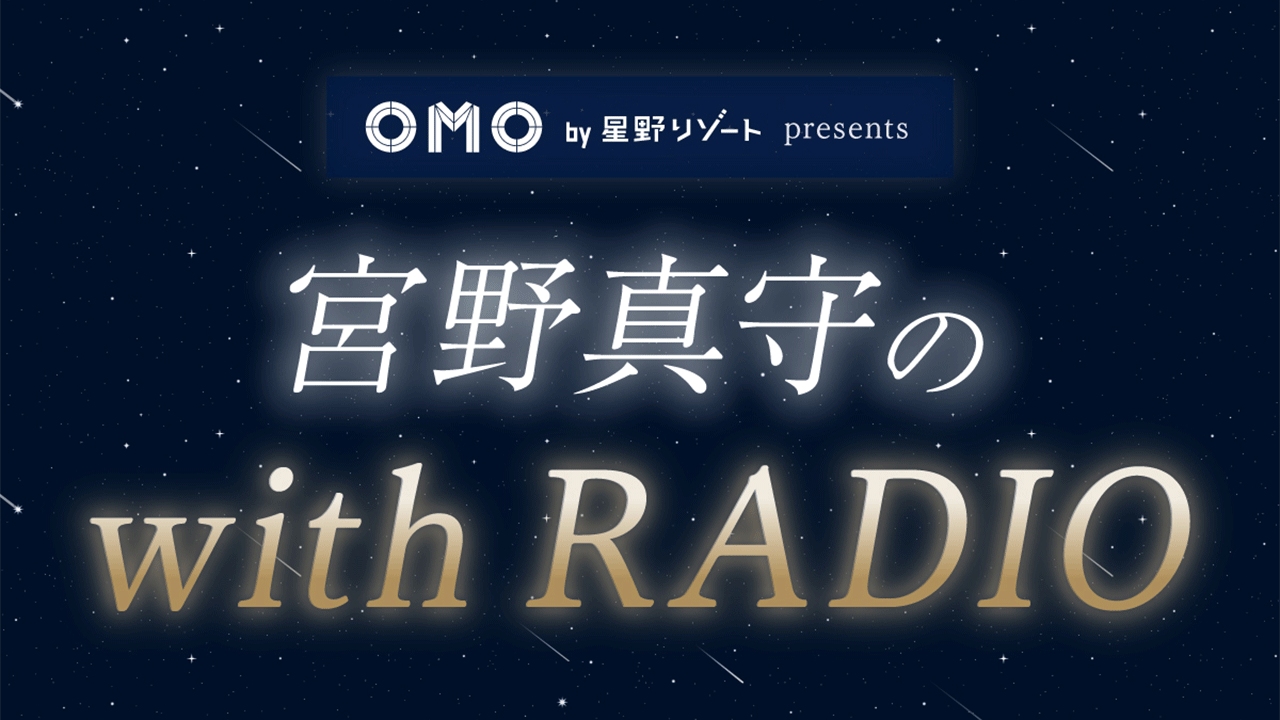 OMO by 星野リゾート presents

宮野真守の

with RADIO